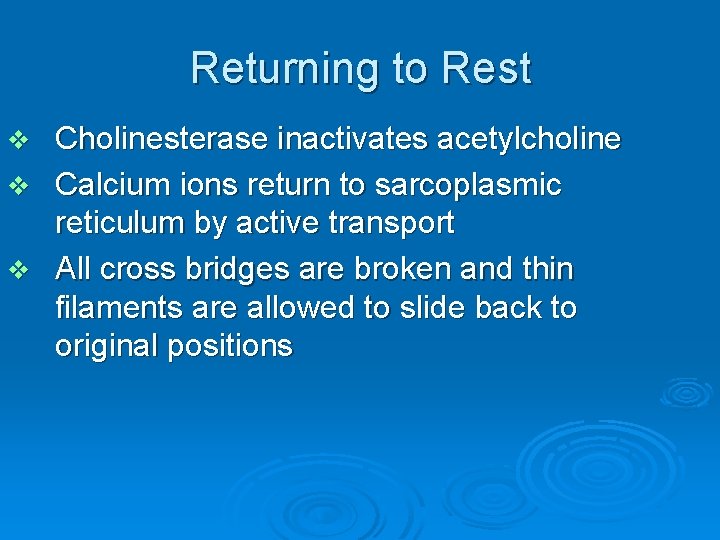 Returning to Rest

❖ Cholinesterase inactivates acetylcholine

❖ Calcium ions return to sarcoplasmic reticulum by active transport

❖ All cross bridges are broken and thin filaments are allowed to slide back to original positions